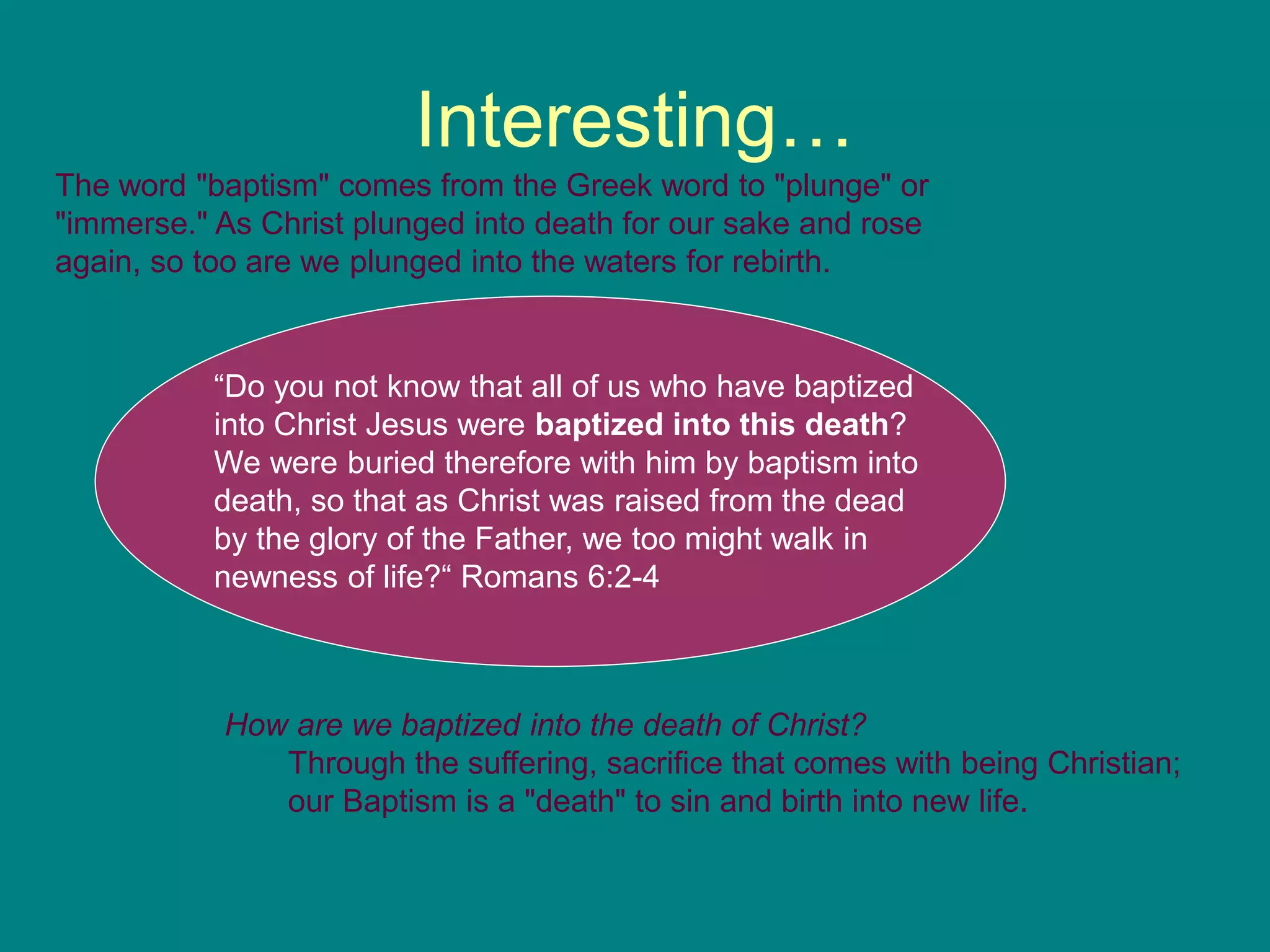 Interesting…

The word "baptism" comes from the Greek word to "plunge" or "immerse." As Christ plunged into death for our sake and rose again, so too are we plunged into the waters for rebirth.

“Do you not know that all of us who have baptized into Christ Jesus were baptized into this death? We were buried therefore with him by baptism into death, so that as Christ was raised from the dead by the glory of the Father, we too might walk in newness of life?“ Romans 6:2-4

How are we baptized into the death of Christ?

Through the suffering, sacrifice that comes with being Christian; our Baptism is a "death" to sin and birth into new life.